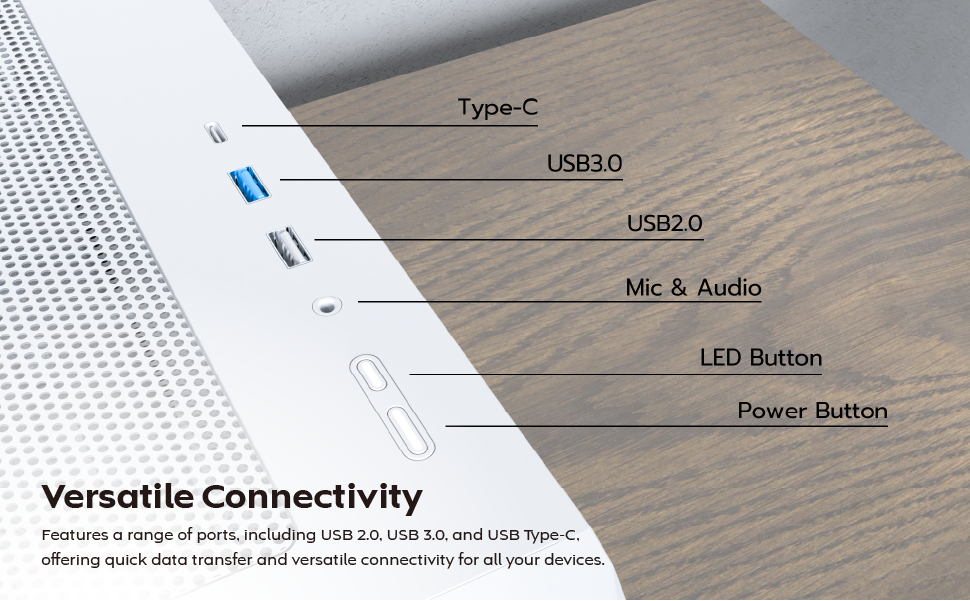 Type-C

USB3.0

USB2.0

Mic & Audio

LED Button

Power Button

Versatile Connectivity

Features a range of ports, including USB 2.0, USB 3.0, and USB Type-C, offering quick data transfer and versatile connectivity for all your devices.